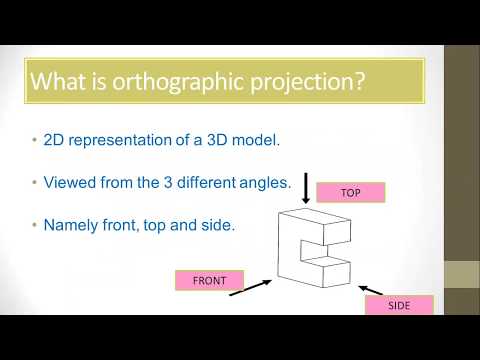 What is orthographic projection?

• 2D representation of a 3D model.

• Viewed from the 3 different angles.

• Namely front, top and side.

TOP

FRONT

SIDE